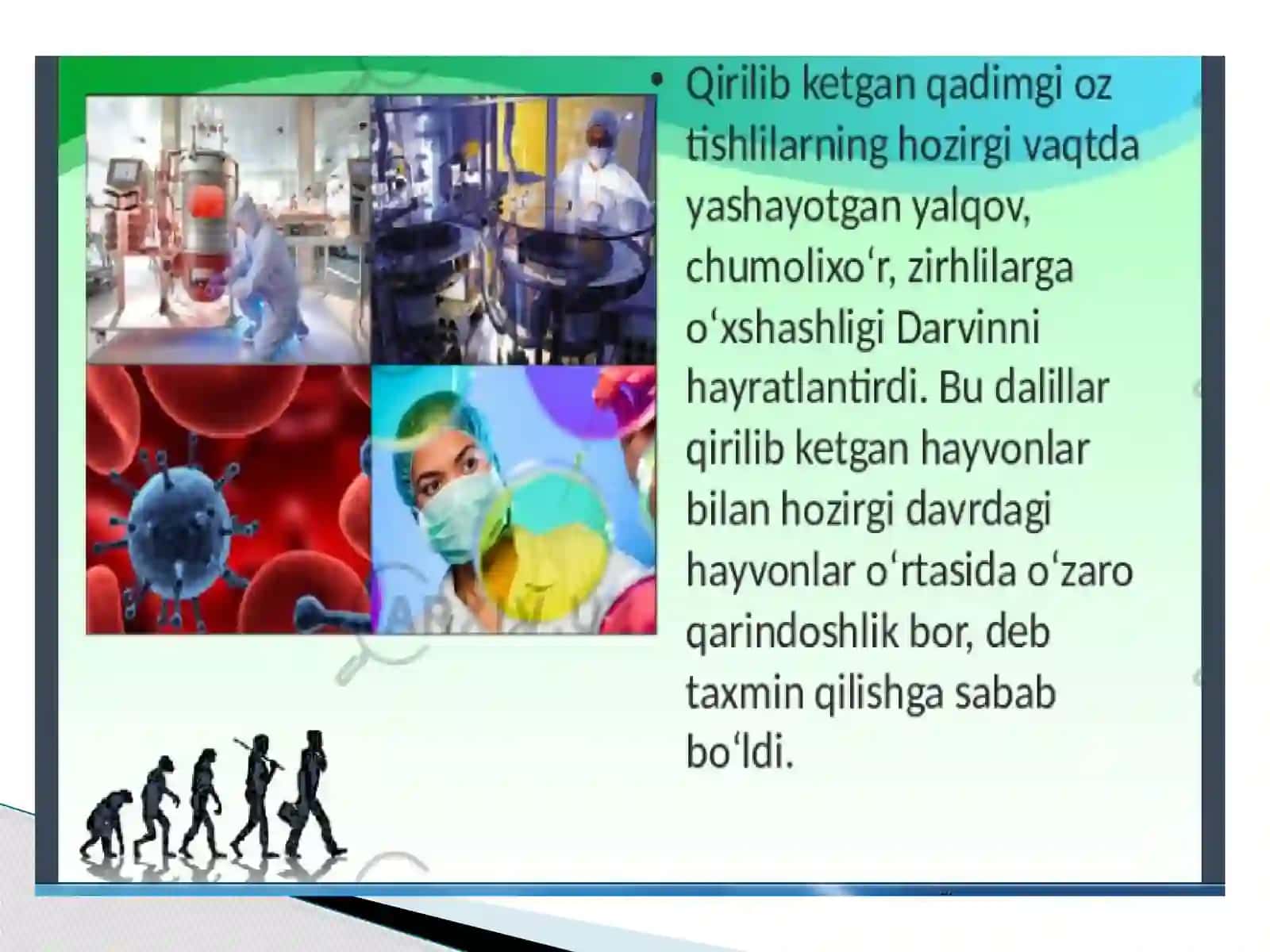 • Qirilib ketgan qadimgi oz tishlilarning hozirgi vaqtda yashayotgan yalqov, chumolixo‘r, zirhlilarga o‘xshashligi Darvinni hayratlantirdi. Bu dalillar qirilib ketgan hayvonlar bilan hozirgi davrdagi hayvonlar o‘rtasida o‘zaro qarindoshlik bor, deb taxmin qilishga sabab bo‘ldi.